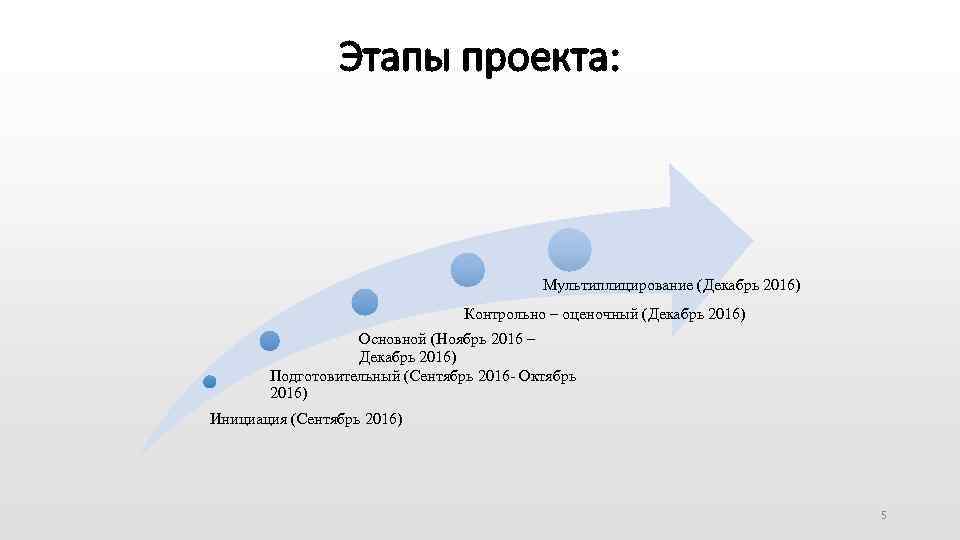 Этапы проекта:

Мультиплицирование (Декабрь 2016)

Контрольно – оценочный (Декабрь 2016)

Основной (Ноябрь 2016 – Декабрь 2016)

Подготовительный (Сентябрь 2016- Октябрь 2016)

Инициация (Сентябрь 2016)

5